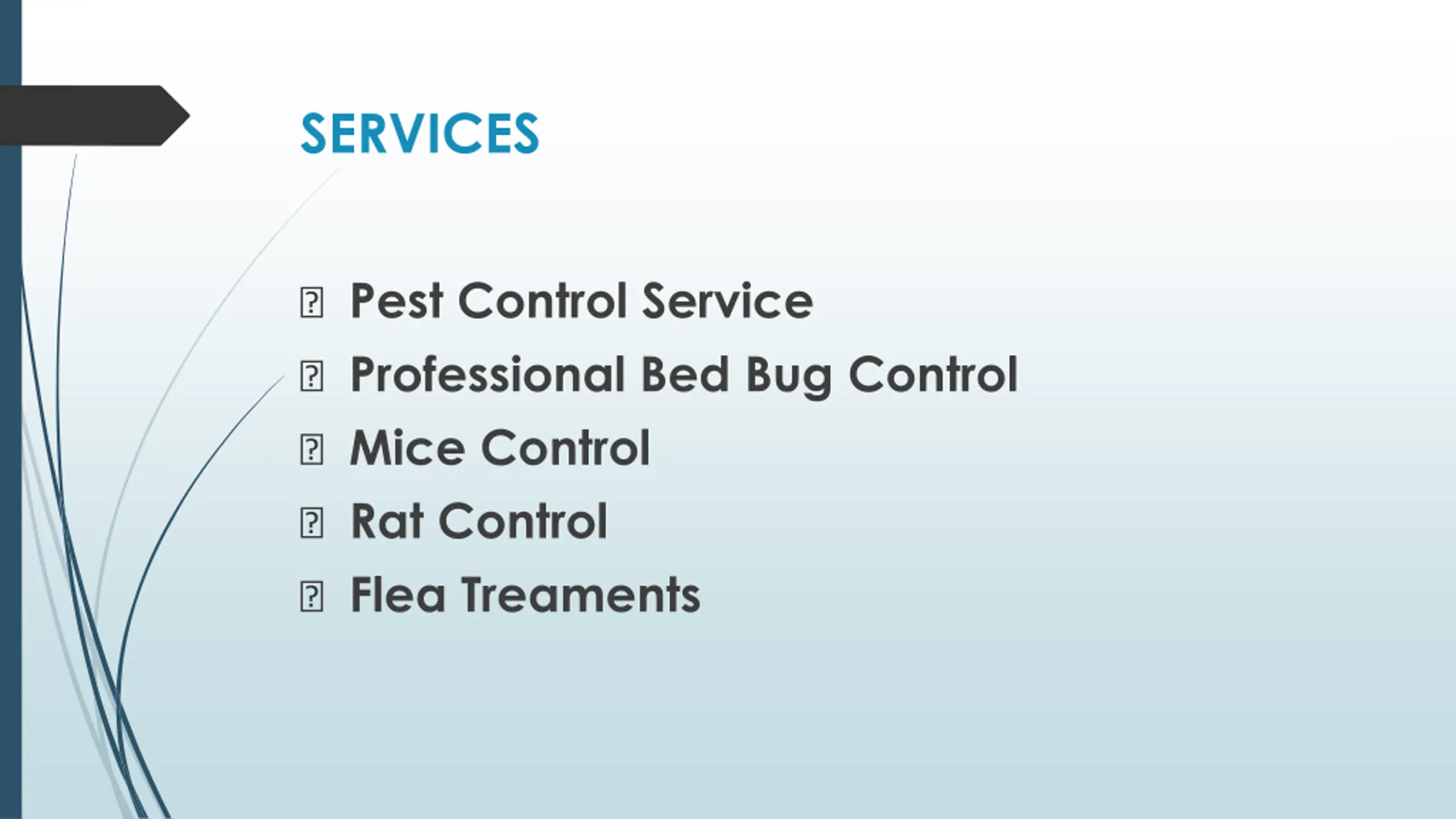 SERVICES

- Pest Control Service
- Professional Bed Bug Control
- Mice Control
- Rat Control
- Flea Treaments